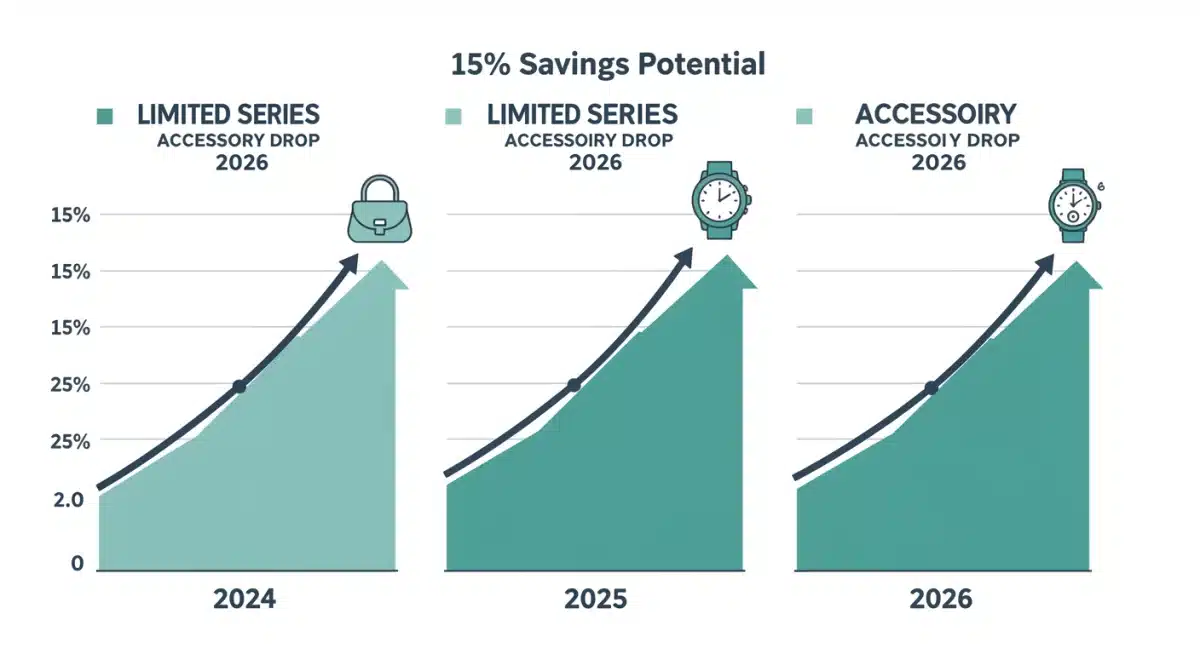 15% Savings Potential

LIMITED SERIES
ACCESSORY DROP
2026

LIMITED SERIES
ACCESSOIRY DROP
2026

ACCESSOIRY
ACCESSOIY DROP
2026

15%
15%
15%
25%
25%
2.0
0

2024

2025

2026